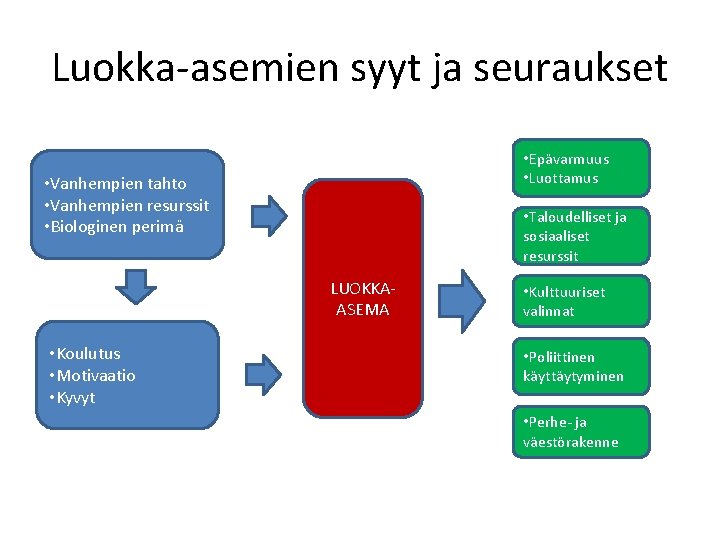 Luokka-asemien syyt ja seuraukset

•Vanhempien tahto
•Vanhempien resurssit
•Biologinen perimä

•Koulutus
•Motivaatio
•Kyvyt

LUOKKA-ASEMA

•Epävarmuus
•Luottamus

•Taloudelliset ja sosiaaliset resurssit

•Kulttuuriset valinnat

•Poliittinen käyttäytyminen

•Perhe- ja väestörakenne